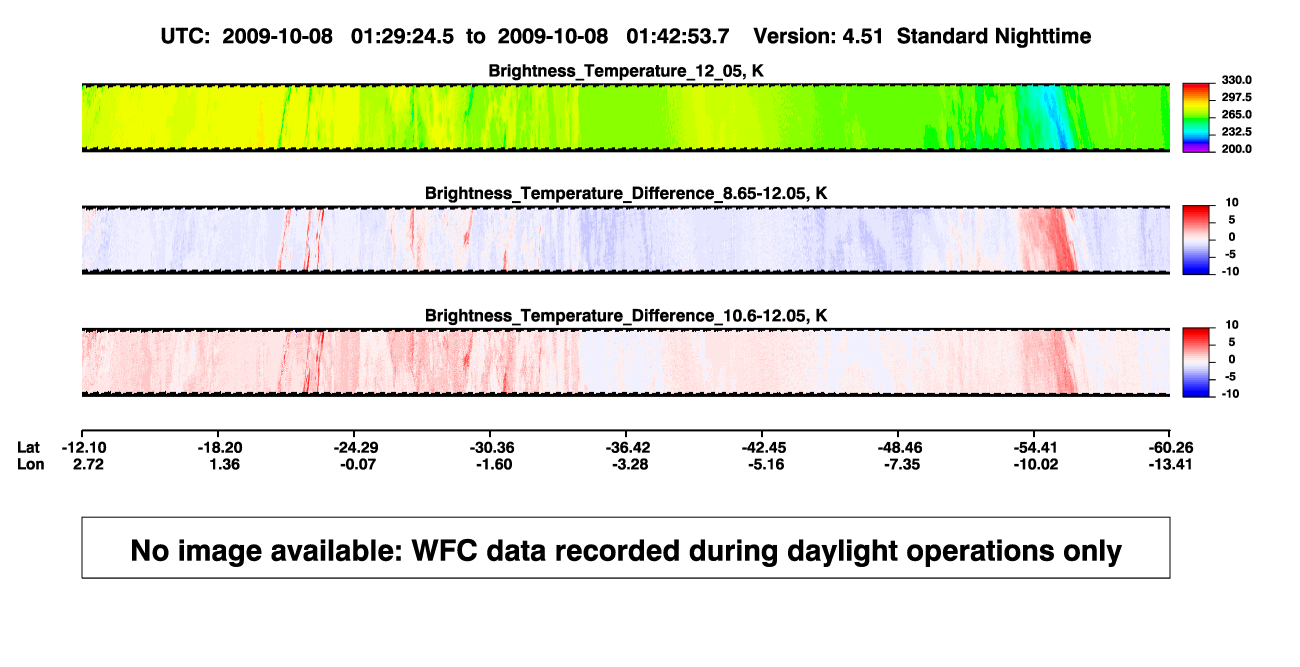 UTC: 2009-10-08 01:29:24.5 to 2009-10-08 01:42:53.7 Version: 4.51 Standard Nighttime

Brightness_Temperature_12_05, K

330.0
297.5
265.0
232.5
200.0

Brightness_Temperature_Difference_8.65-12.05, K

10
5
0
-5
-10

Brightness_Temperature_Difference_10.6-12.05, K

10
5
0
-5
-10

| Lat | -12.10 | -18.20 | -24.29 | -30.36 | -36.42 | -42.45 | -48.46 | -54.41 | -60.26 |
|---|---|---|---|---|---|---|---|---|---|
| Lon | 2.72 | 1.36 | -0.07 | -1.60 | -3.28 | -5.16 | -7.35 | -10.02 | -13.41 |

No image available: WFC data recorded during daylight operations only